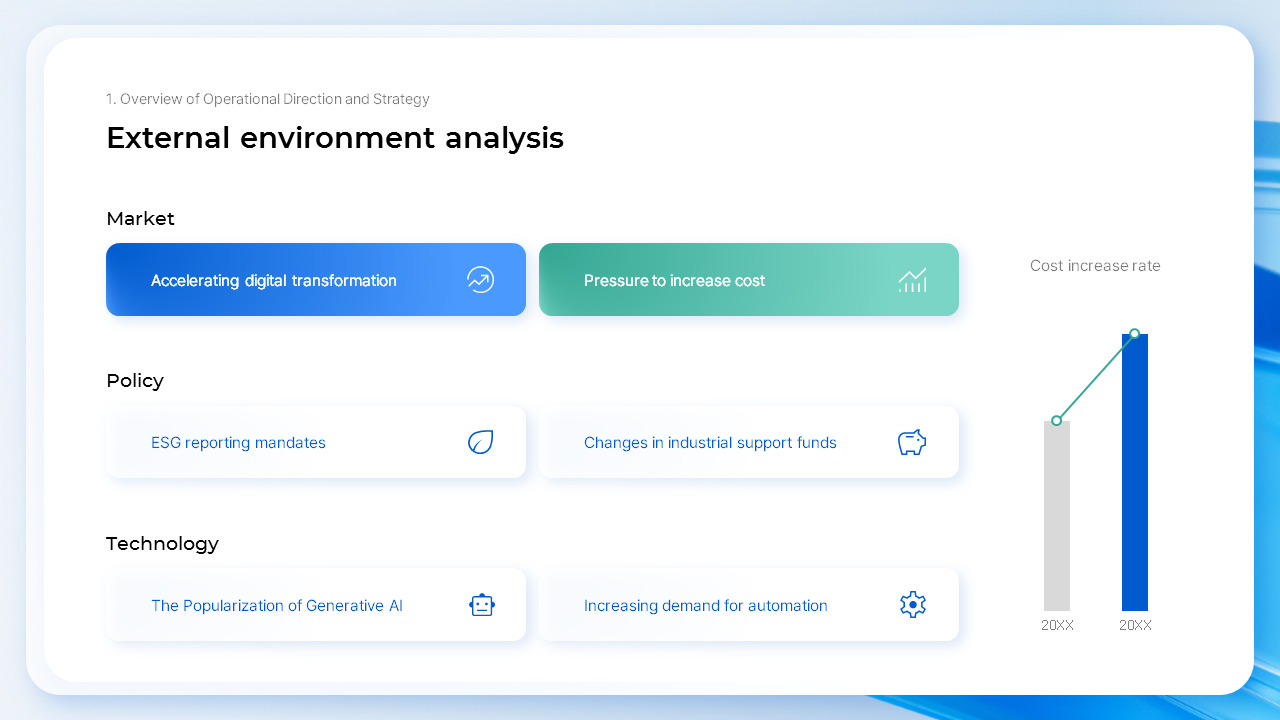 1. Overview of Operational Direction and Strategy

External environment analysis

Market

Accelerating digital transformation

Pressure to increase cost

Policy

ESG reporting mandates

Changes in industrial support funds

Technology

The Popularization of Generative AI

Increasing demand for automation

Cost increase rate

20XX

20XX